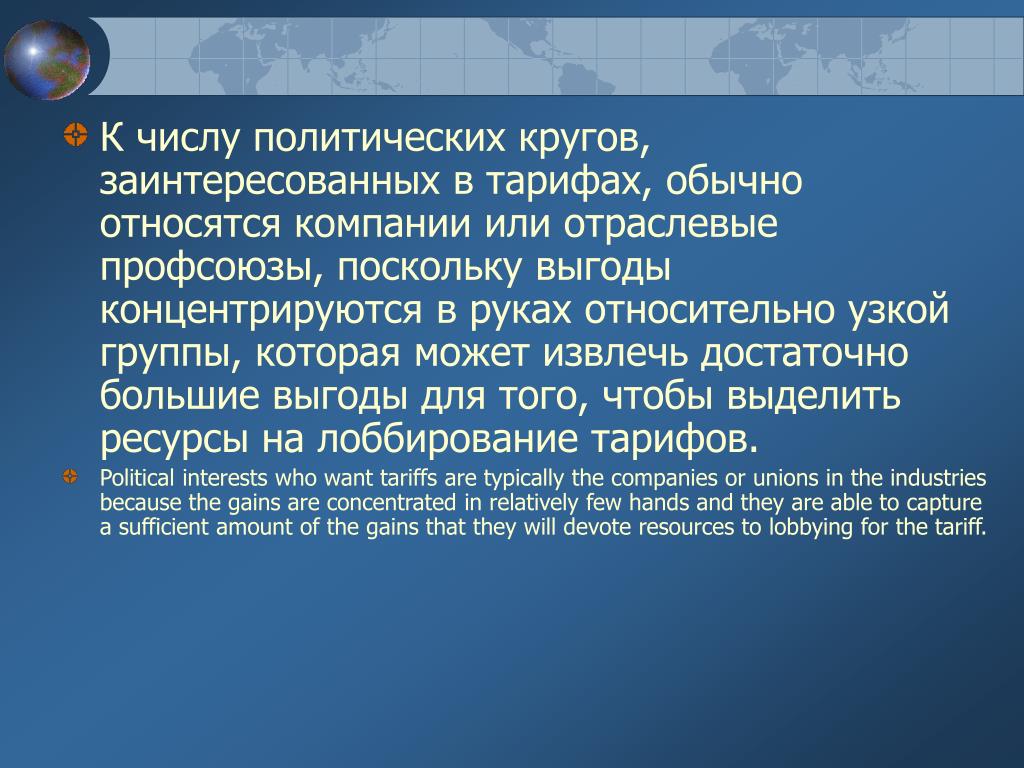 К числу политических кругов, заинтересованных в тарифах, обычно относятся компании или отраслевые профсоюзы, поскольку выгоды концентрируются в руках относительно узкой группы, которая может извлечь достаточно большие выгоды для того, чтобы выделить ресурсы на лоббирование тарифов.

Political interests who want tariffs are typically the companies or unions in the industries because the gains are concentrated in relatively few hands and they are able to capture a sufficient amount of the gains that they will devote resources to lobbying for the tariff.